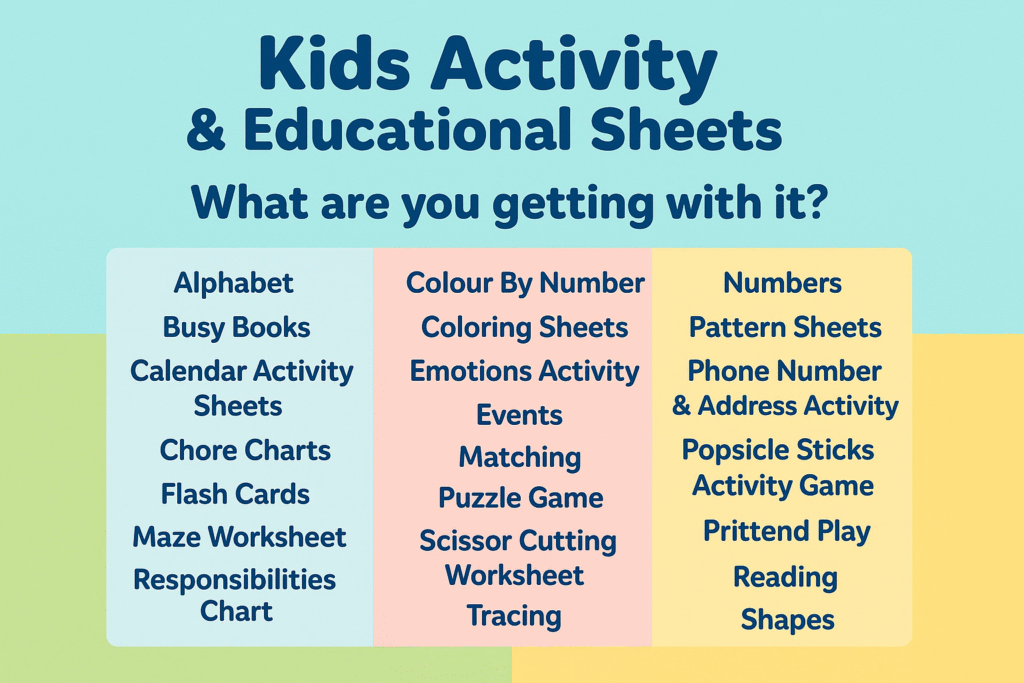 Kids Activity
& Educational Sheets

What are you getting with it?

Alphabet
Busy Books
Calendar Activity Sheets
Chore Charts
Flash Cards
Maze Worksheet
Responsibilities Chart

Colour By Number
Coloring Sheets
Emotions Activity
Events
Matching
Puzzle Game
Scissor Cutting Worksheet
Tracing

Numbers
Pattern Sheets
Phone Number & Address Activity
Popsicle Sticks Activity Game
Prittend Play
Reading
Shapes